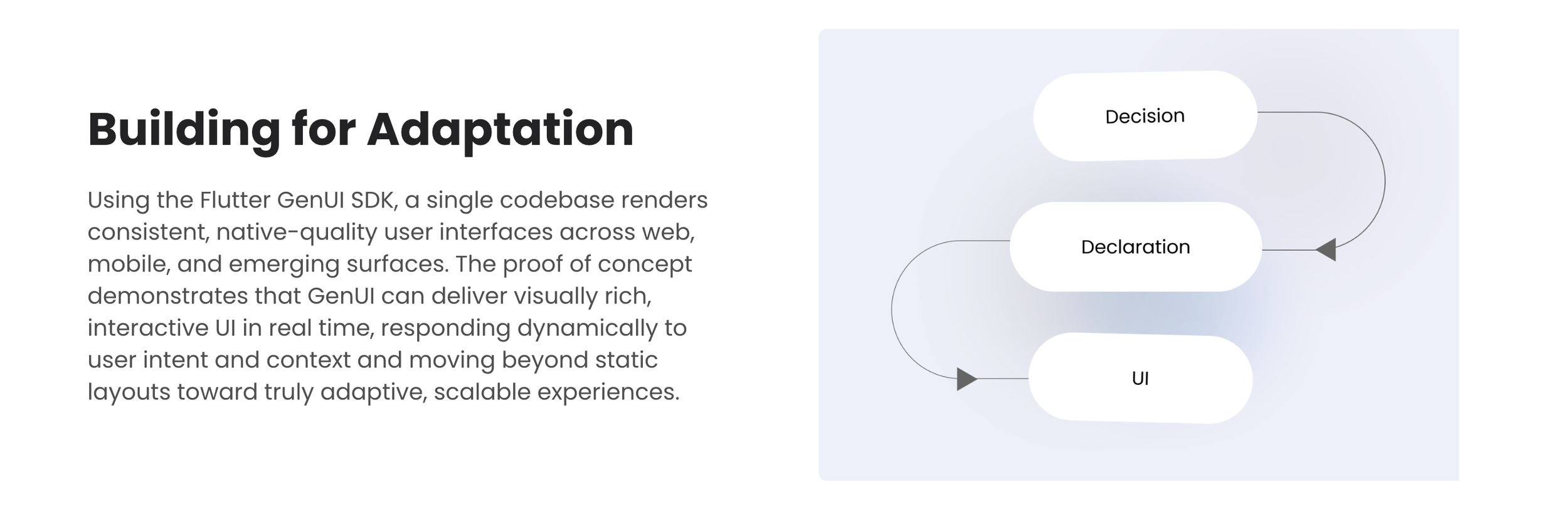 Building for Adaptation

Using the Flutter GenUI SDK, a single codebase renders consistent, native-quality user interfaces across web, mobile, and emerging surfaces. The proof of concept demonstrates that GenUI can deliver visually rich, interactive UI in real time, responding dynamically to user intent and context and moving beyond static layouts toward truly adaptive, scalable experiences.

Decision

Declaration

UI